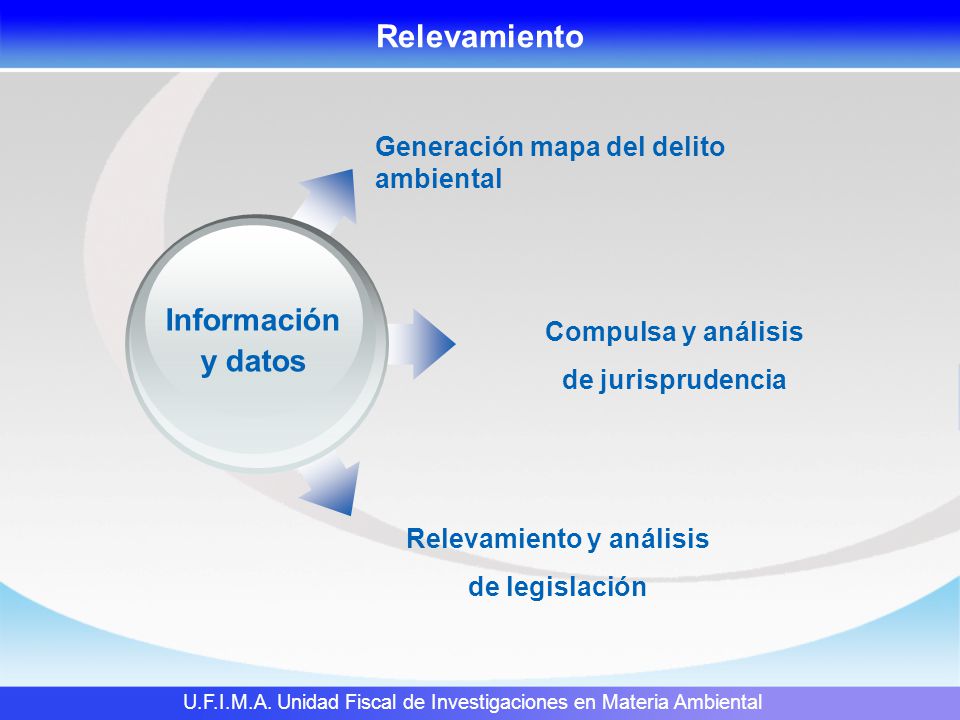 Relevamiento

Información y datos

Generación mapa del delito ambiental

Compulsa y análisis de jurisprudencia

Relevamiento y análisis de legislación

U.F.I.M.A. Unidad Fiscal de Investigaciones en Materia Ambiental